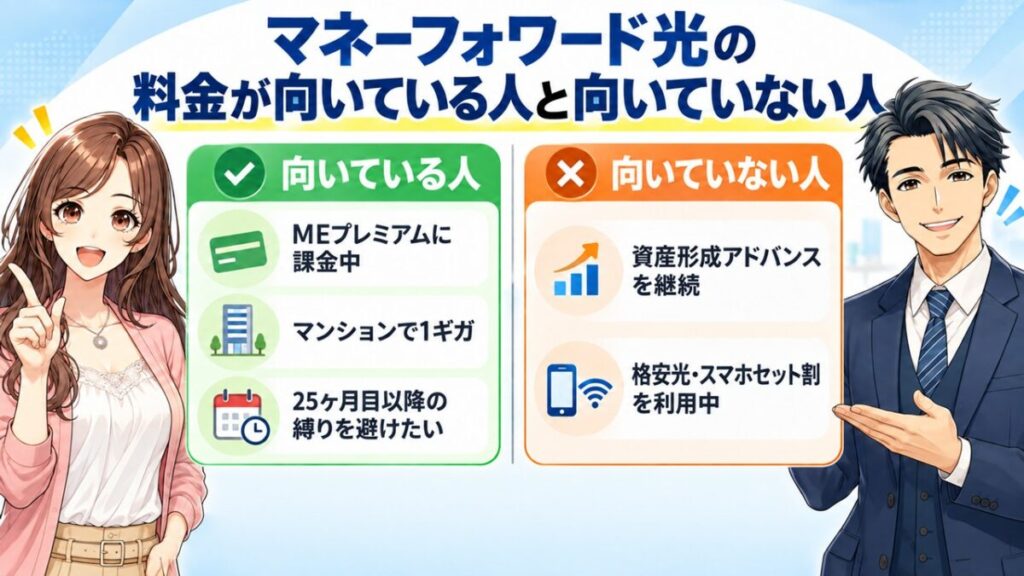 マネーフォワード光の
料金が向いている人と向いていない人

向いている人

MEプレミアムに課金中

マンションで1ギガ

25ヶ月目以降の縛りを避けたい

向いていない人

資産形成アドバンスを継続

格安光・スマホセット割を利用中